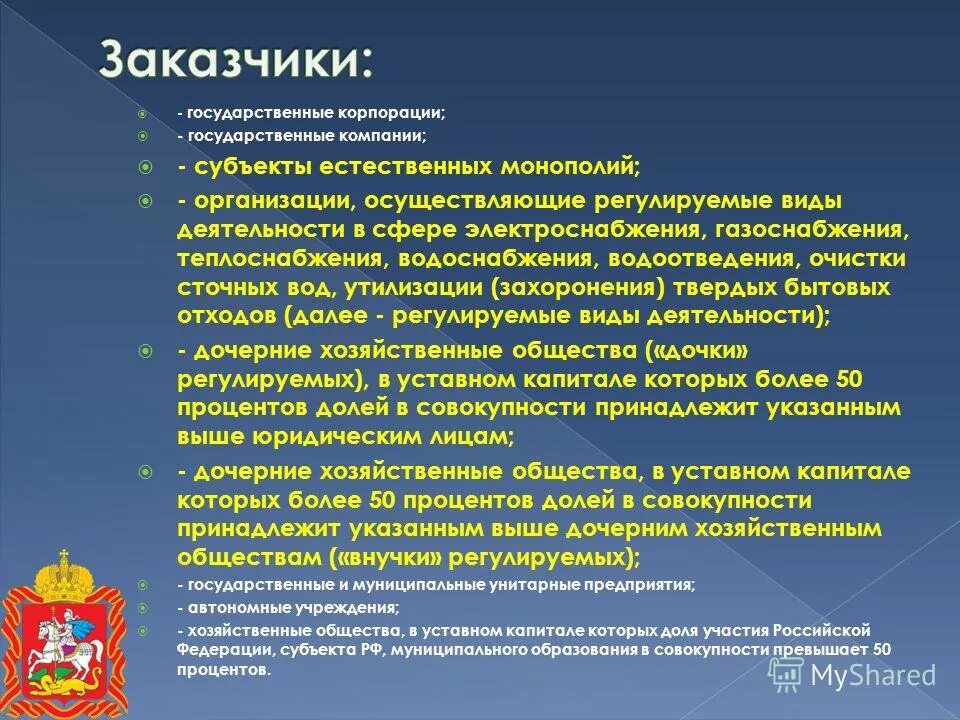 Заказчики:

- государственные корпорации;

- государственные компании;

- субъекты естественных монополий;

- организации, осуществляющие регулируемые виды деятельности в сфере электроснабжения, газоснабжения, теплоснабжения, водоснабжения, водоотведения, очистки сточных вод, утилизации (захоронения) твердых бытовых отходов (далее - регулируемые виды деятельности);

- дочерние хозяйственные общества («дочки» регулируемых), в уставном капитале которых более 50 процентов долей в совокупности принадлежит указанным выше юридическим лицам;

- дочерние хозяйственные общества, в уставном капитале которых более 50 процентов долей в совокупности принадлежит указанным выше дочерним хозяйственным обществам («внучки» регулируемых);

- государственные и муниципальные унитарные предприятия;

- автономные учреждения;

- хозяйственные общества, в уставном капитале которых доля участия Российской Федерации, субъекта РФ, муниципального образования в совокупности превышает 50 процентов.

MyShared